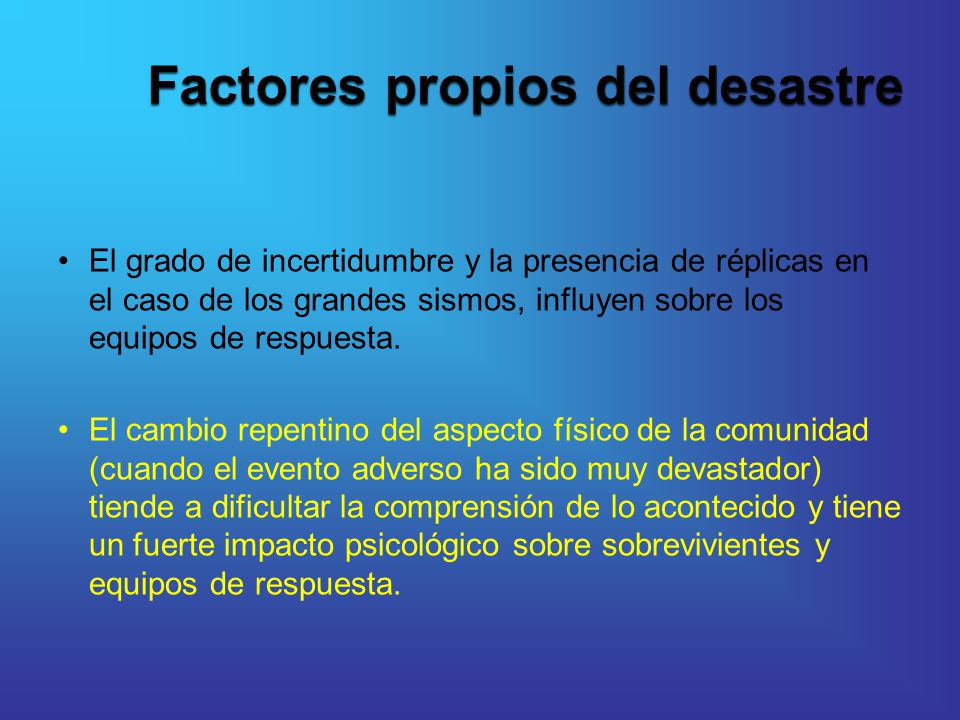 Factores propios del desastre

• El grado de incertidumbre y la presencia de réplicas en el caso de los grandes sismos, influyen sobre los equipos de respuesta.

• El cambio repentino del aspecto físico de la comunidad (cuando el evento adverso ha sido muy devastador) tiende a dificultar la comprensión de lo acontecido y tiene un fuerte impacto psicológico sobre sobrevivientes y equipos de respuesta.